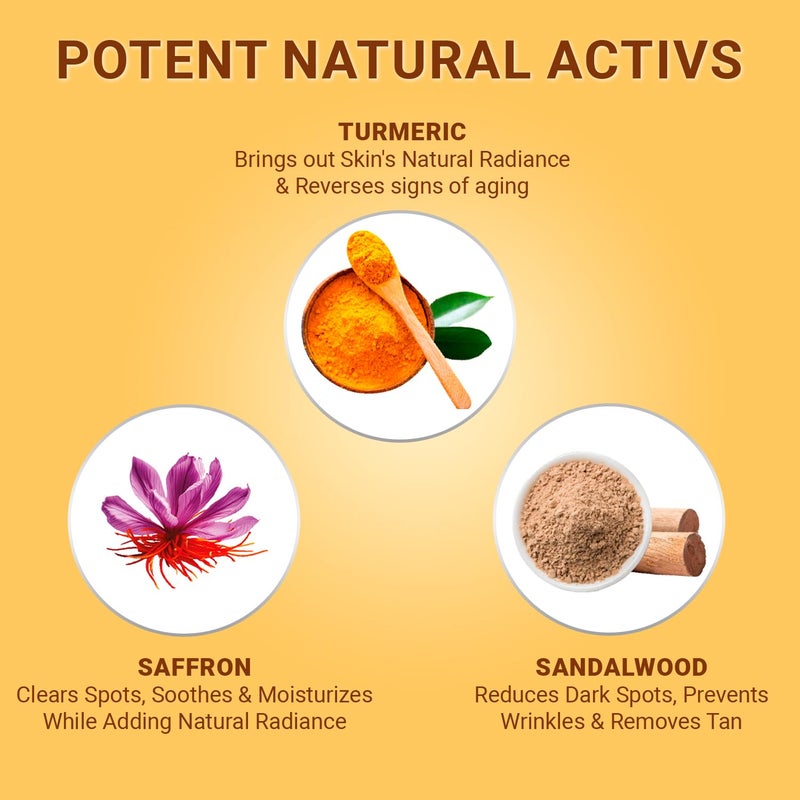 POTENT NATURAL ACTIVS

TURMERIC
Brings out Skin's Natural Radiance & Reverses signs of aging

SAFFRON
Clears Spots, Soothes & Moisturizes While Adding Natural Radiance

SANDALWOOD
Reduces Dark Spots, Prevents Wrinkles & Removes Tan